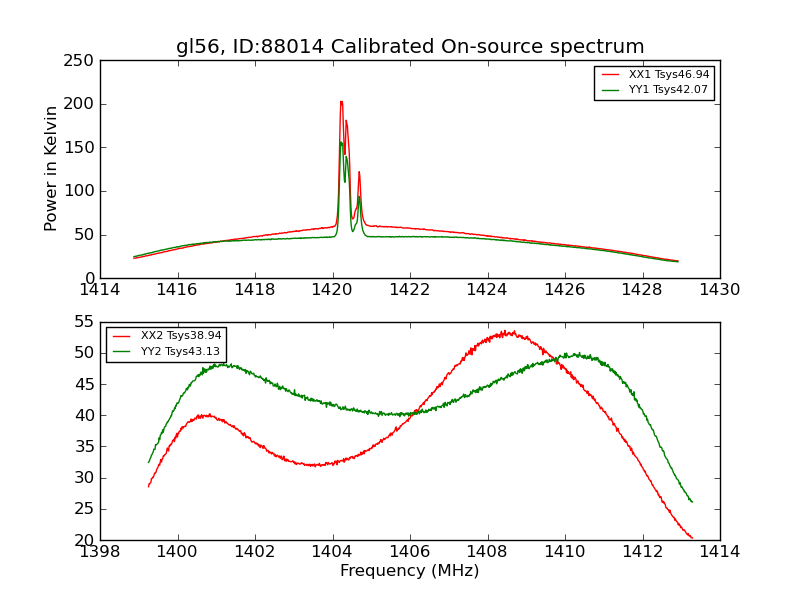 gl56, ID:88014 Calibrated On-source spectrum

XX1 Tsys46.94
YY1 Tsys42.07

Power in Kelvin

250
200
150
100
50
0

1414 1416 1418 1420 1422 1424 1426 1428 1430

XX2 Tsys38.94
YY2 Tsys43.13

55
50
45
40
35
30
25
20

1398 1400 1402 1404 1406 1408 1410 1412 1414

Frequency (MHz)